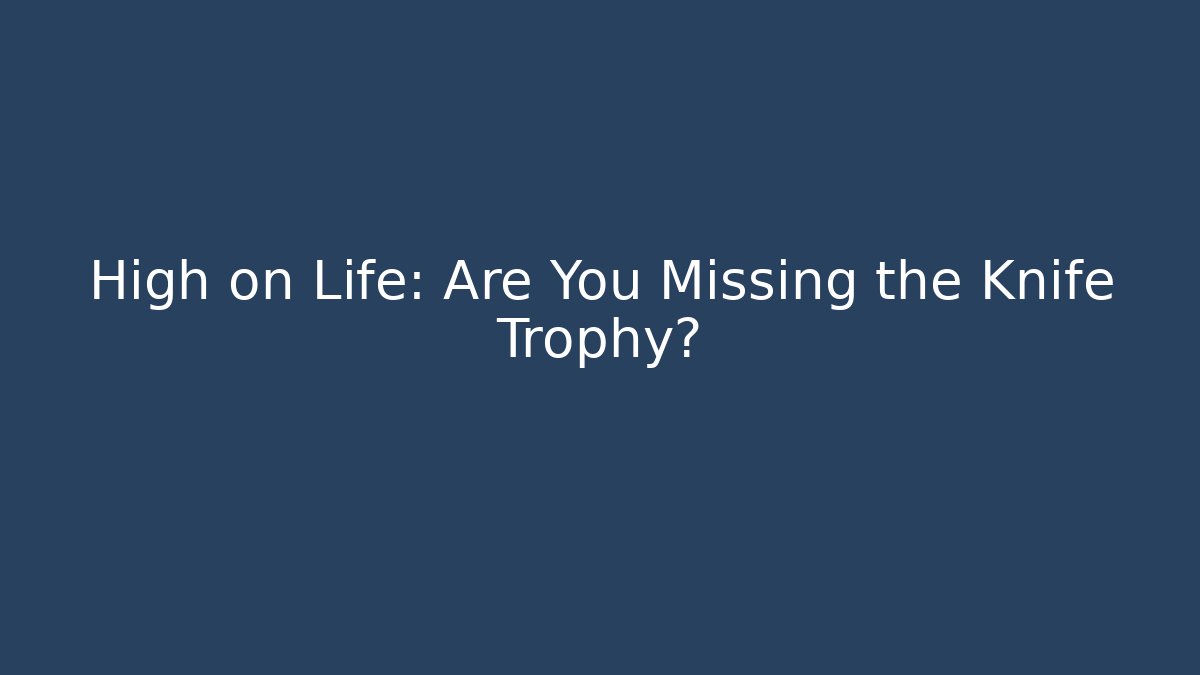 High on Life: Are You Missing the Knife Trophy?